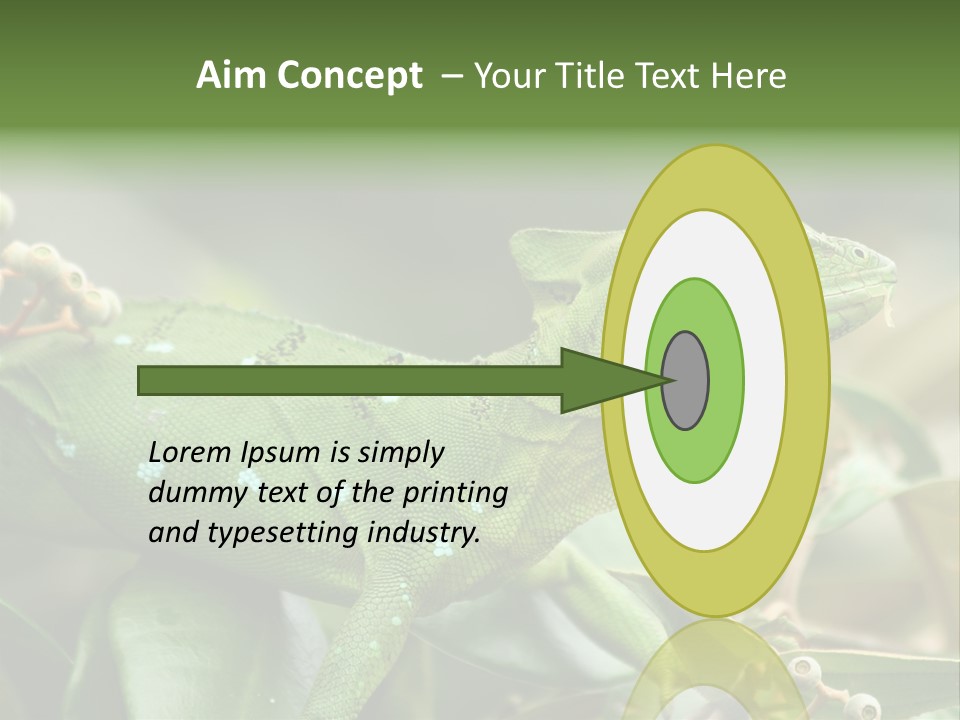 Aim Concept – Your Title Text Here

Lorem Ipsum is simply dummy text of the printing and typesetting industry.